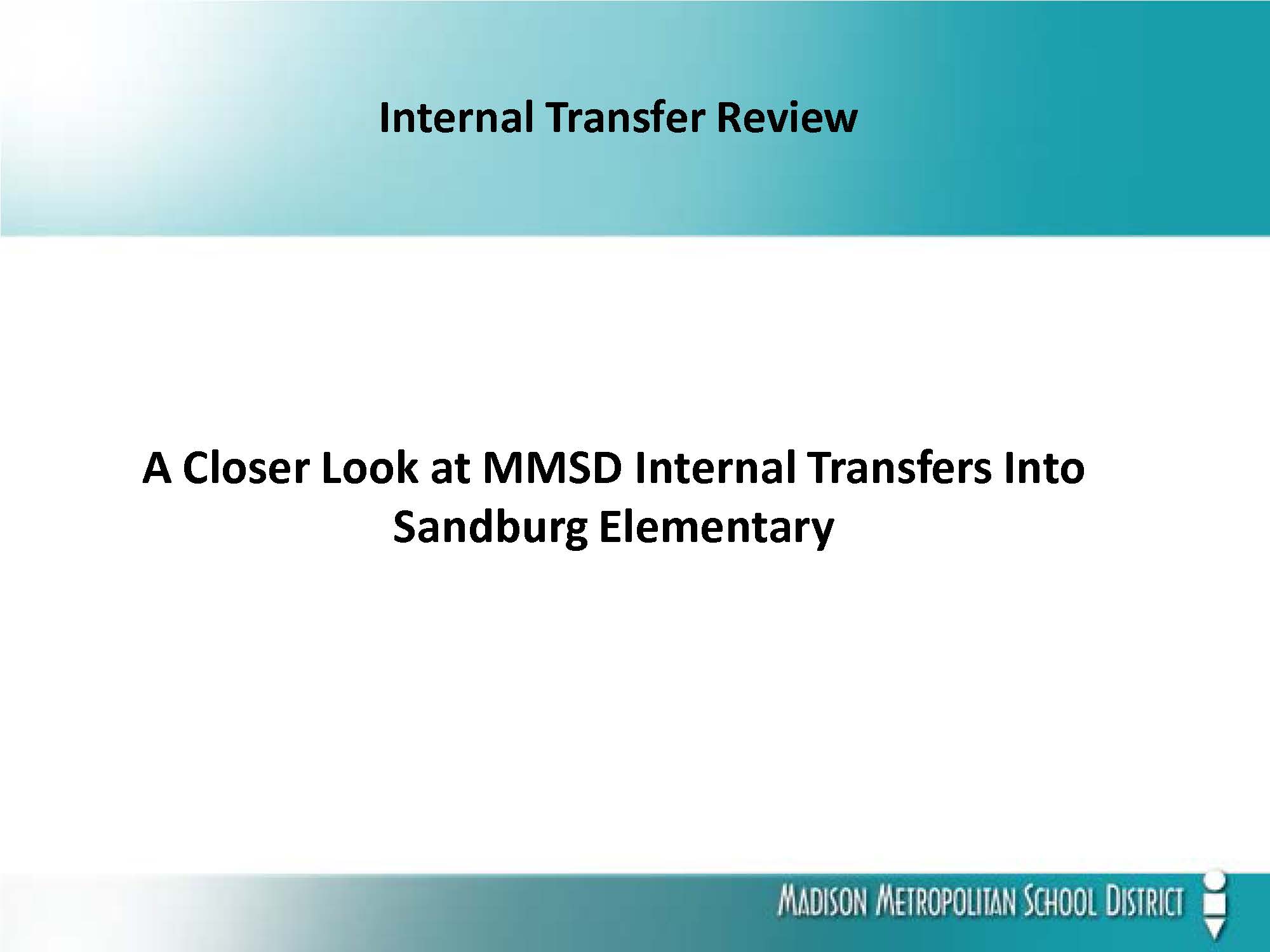 Internal Transfer Review

A Closer Look at MMSD Internal Transfers Into Sandburg Elementary

MADISON METROPOLITAN SCHOOL DISTRICT